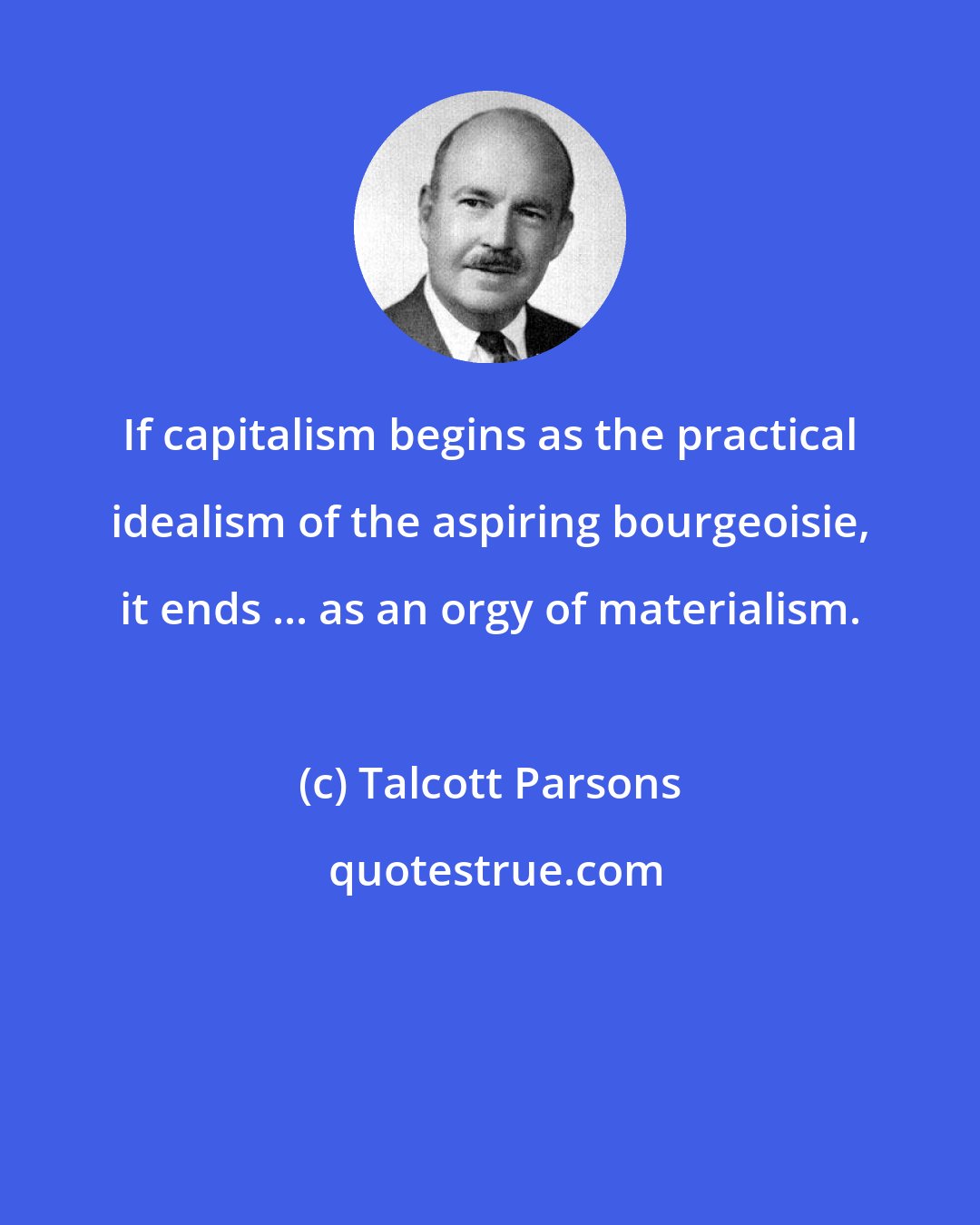 If capitalism begins as the practical idealism of the aspiring bourgeoisie, it ends ... as an orgy of materialism.

(c) Talcott Parsons

quotestrue.com